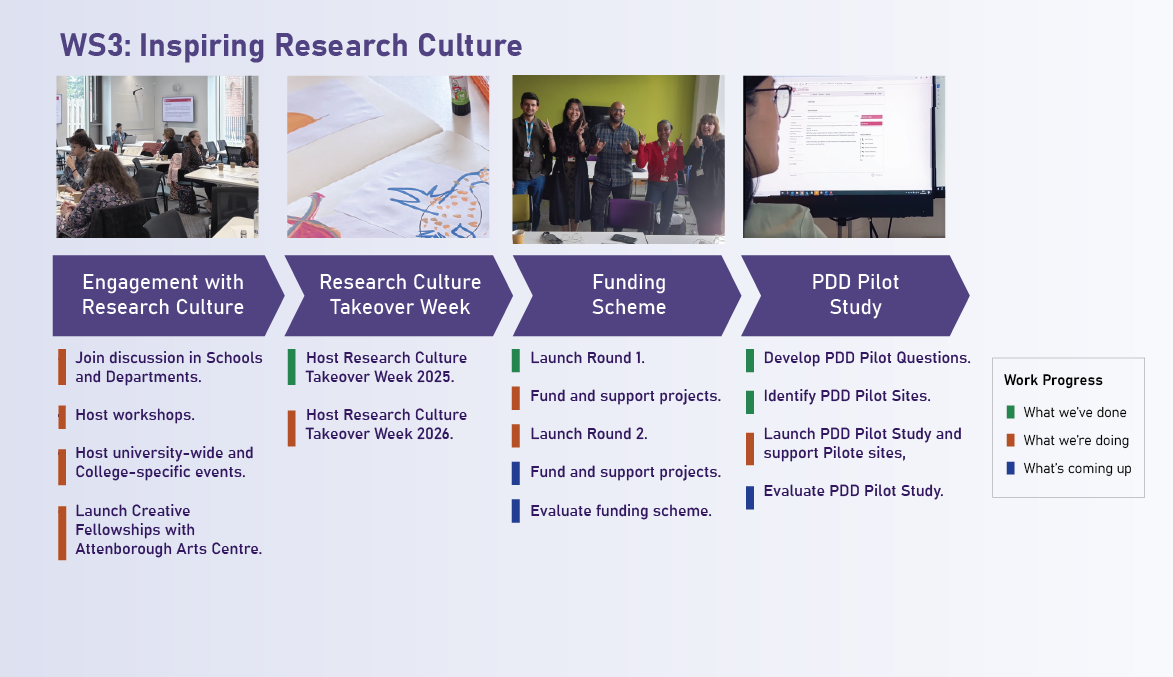 WS3: Inspiring Research Culture

Engagement with Research Culture

Join discussion in Schools and Departments.

Host workshops.

Host university-wide and College-specific events.

Launch Creative Fellowships with Attenborough Arts Centre.

Research Culture Takeover Week

Host Research Culture Takeover Week 2025.

Host Research Culture Takeover Week 2026.

Funding Scheme

Launch Round 1.

Fund and support projects.

Launch Round 2.

Fund and support projects.

Evaluate funding scheme.

PDD Pilot Study

Develop PDD Pilot Questions.

Identify PDD Pilot Sites.

Launch PDD Pilot Study and support Pilote sites,

Evaluate PDD Pilot Study.

Work Progress

What we've done

What we're doing

What's coming up